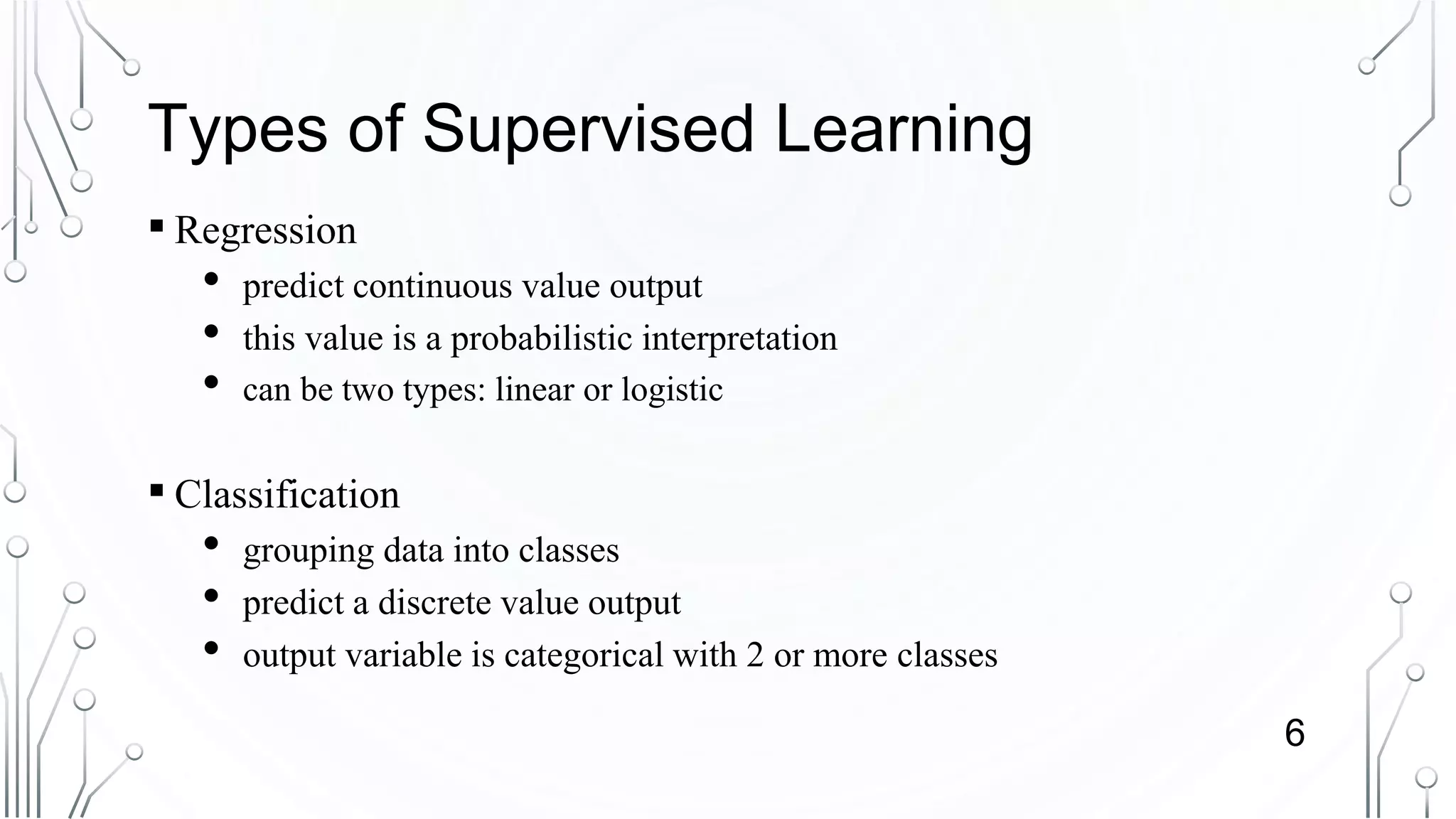 Types of Supervised Learning

▪ Regression
• predict continuous value output
• this value is a probabilistic interpretation
• can be two types: linear or logistic

▪ Classification
• grouping data into classes
• predict a discrete value output
• output variable is categorical with 2 or more classes

6